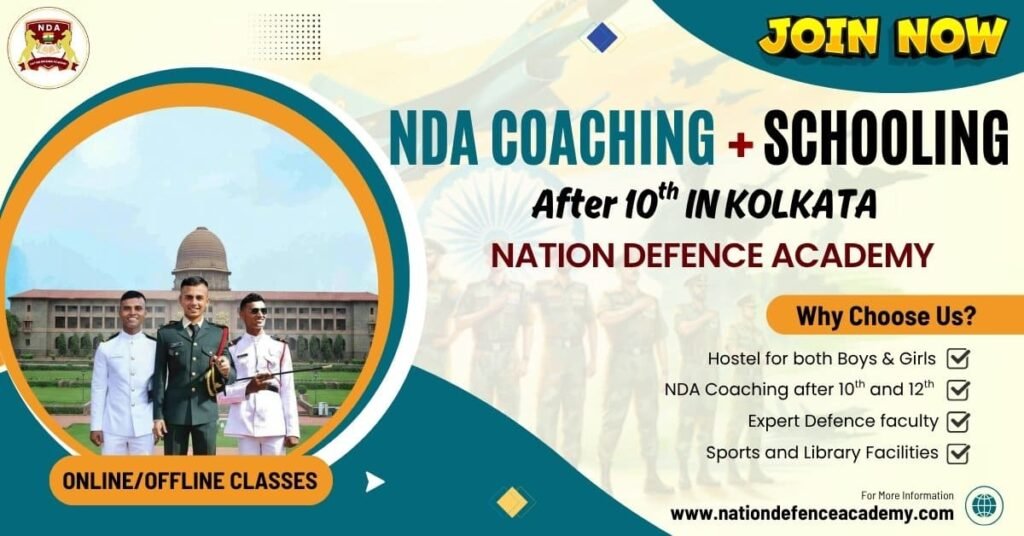 NDA

JOIN NOW

NDA COACHING + SCHOOLING

After $10^{th}$ IN KOLKATA

NATION DEFENCE ACADEMY

Why Choose Us?

Hostel for both Boys & Girls

NDA Coaching after $10^{th}$ and $12^{th}$

Expert Defence faculty

Sports and Library Facilities

ONLINE/OFFLINE CLASSES

For More Information

www.nationdefenceacademy.com